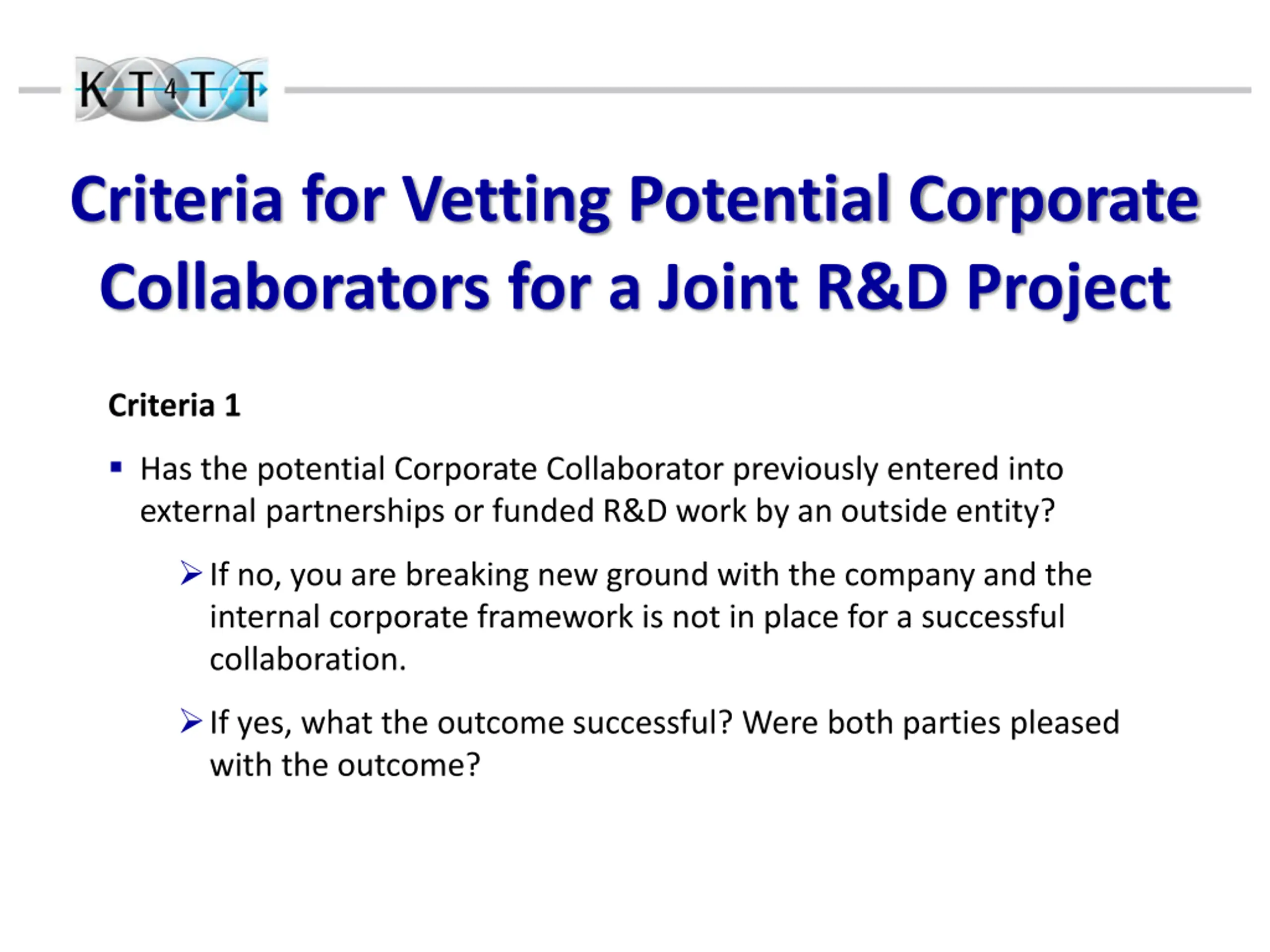 KT4TT

Criteria for Vetting Potential Corporate Collaborators for a Joint R&D Project

Criteria 1

▪ Has the potential Corporate Collaborator previously entered into external partnerships or funded R&D work by an outside entity?

➢ If no, you are breaking new ground with the company and the internal corporate framework is not in place for a successful collaboration.

➢ If yes, what the outcome successful? Were both parties pleased with the outcome?